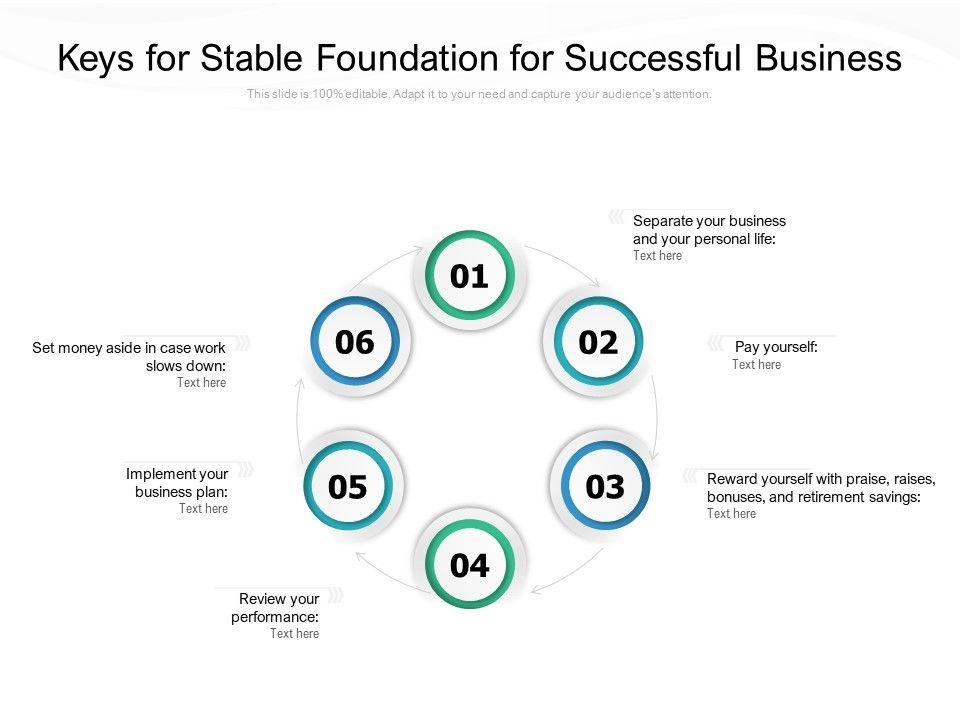 Keys for Stable Foundation for Successful Business

This slide is 100% editable. Adapt it to your need and capture your audience's attention.

01

Separate your business and your personal life:
Text here

02

Pay yourself:
Text here

03

Reward yourself with praise, raises, bonuses, and retirement savings:
Text here

04

Review your performance:
Text here

05

Implement your business plan:
Text here

06

Set money aside in case work slows down:
Text here